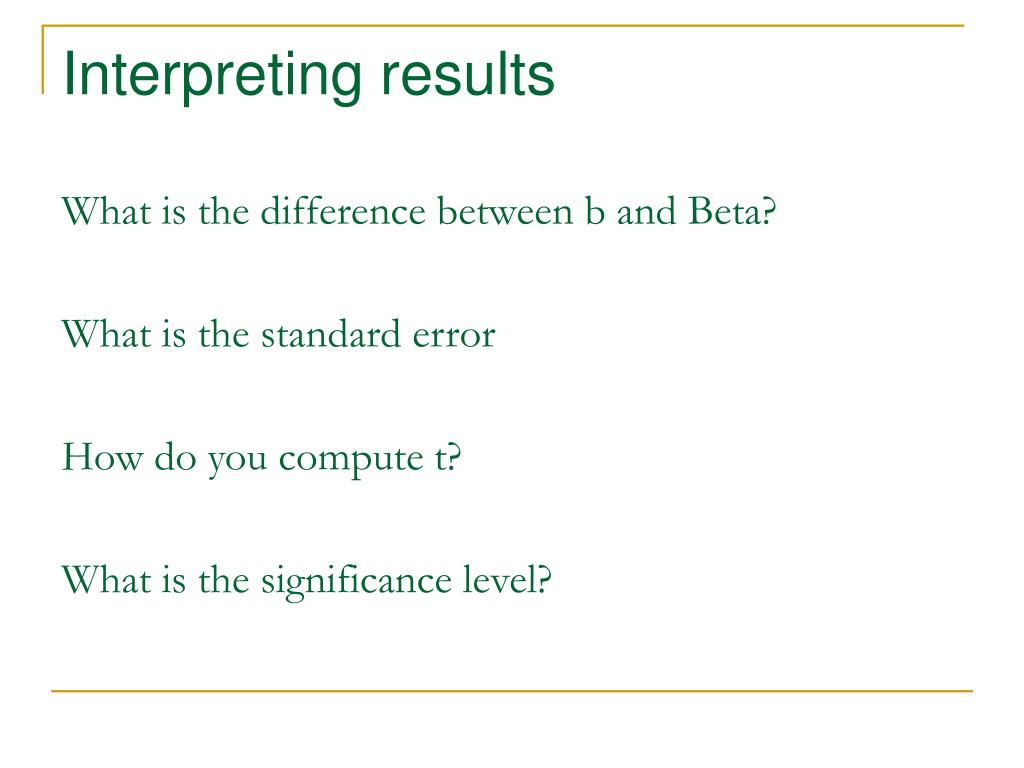 Interpreting results

What is the difference between b and Beta?

What is the standard error

How do you compute t?

What is the significance level?